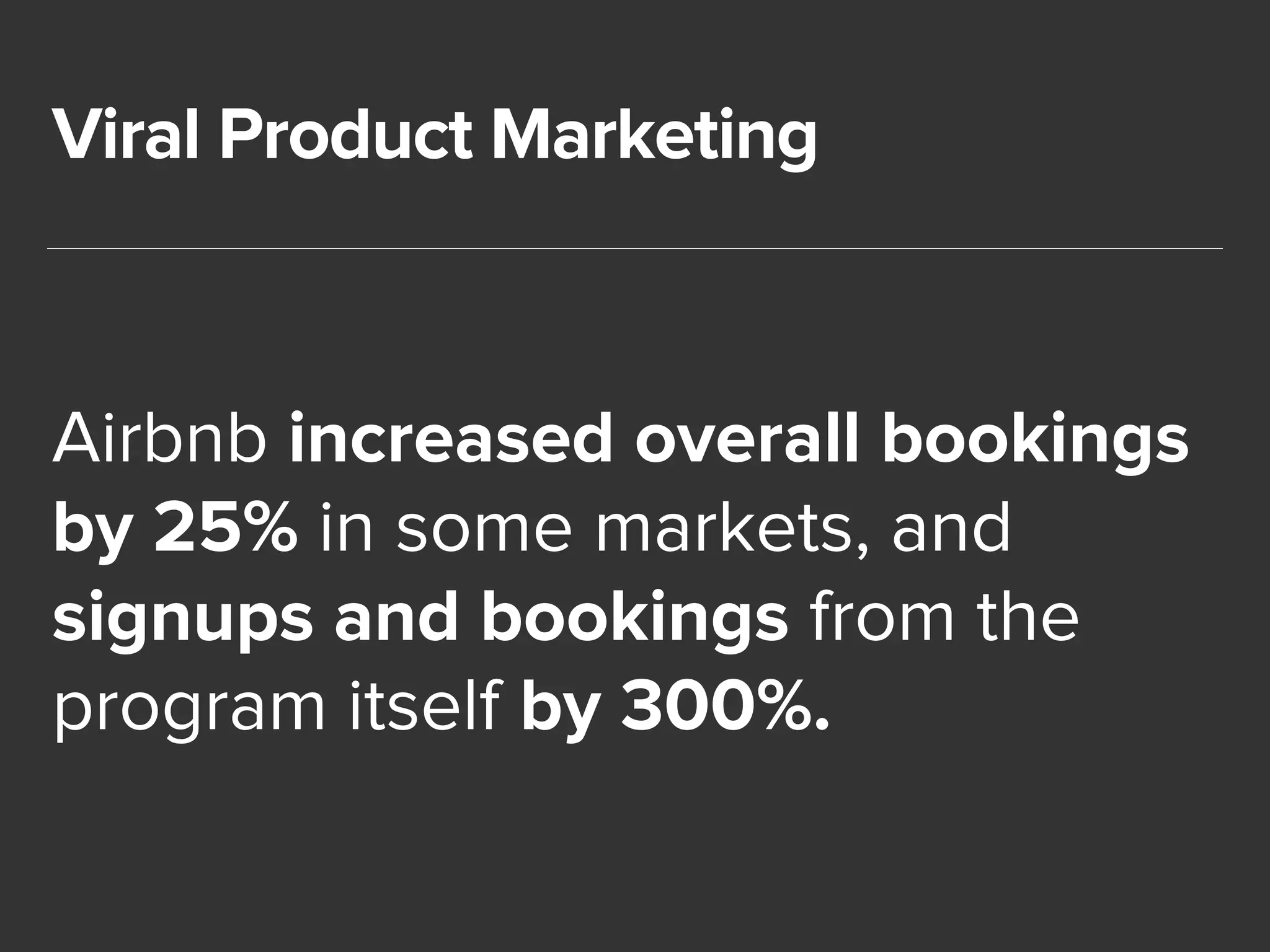 Viral Product Marketing

Airbnb increased overall bookings by 25% in some markets, and signups and bookings from the program itself by 300%.